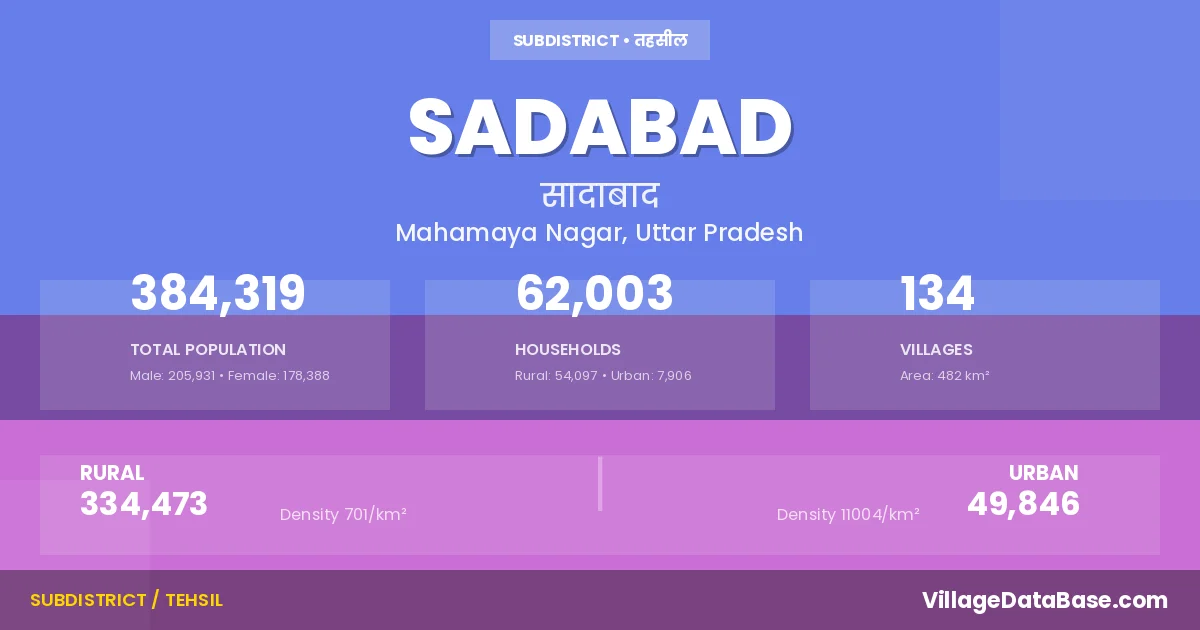 SUBDISTRICT • तहसील

SADABAD

सादाबाद

Mahamaya Nagar, Uttar Pradesh

384,319

TOTAL POPULATION

Male: 205,931 • Female: 178,388

62,003

HOUSEHOLDS

Rural: 54,097 • Urban: 7,906

134

VILLAGES

Area: 482 km²

RURAL

334,473

Density 701/km²

URBAN

49,846

Density 11004/km²

SUBDISTRICT / TEHSIL

VillageDataBase.com